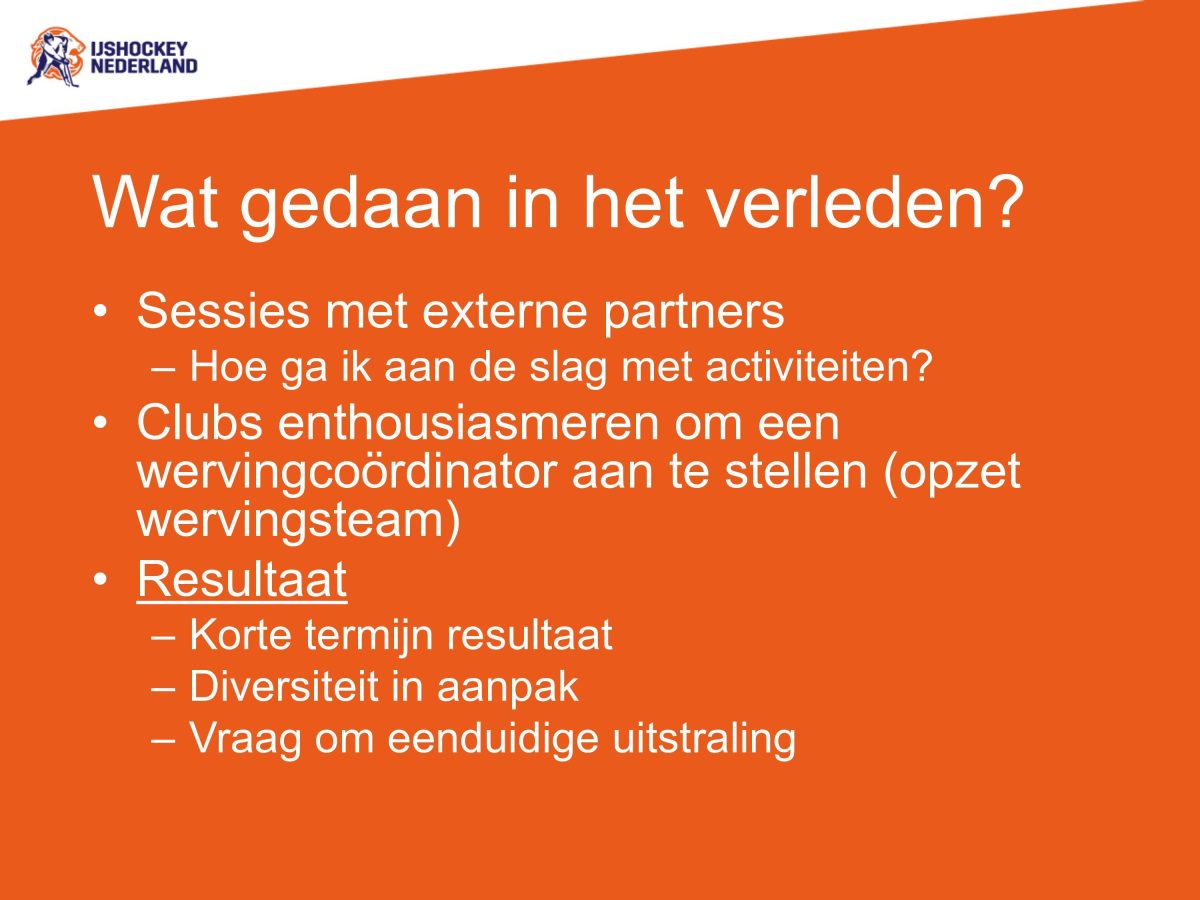 IJSHOCKEY NEDERLAND

Wat gedaan in het verleden?

• Sessies met externe partners
– Hoe ga ik aan de slag met activiteiten?
• Clubs enthousiasmeren om een wervingcoördinator aan te stellen (opzet wervingsteam)
• Resultaat
– Korte termijn resultaat
– Diversiteit in aanpak
– Vraag om eenduidige uitstraling